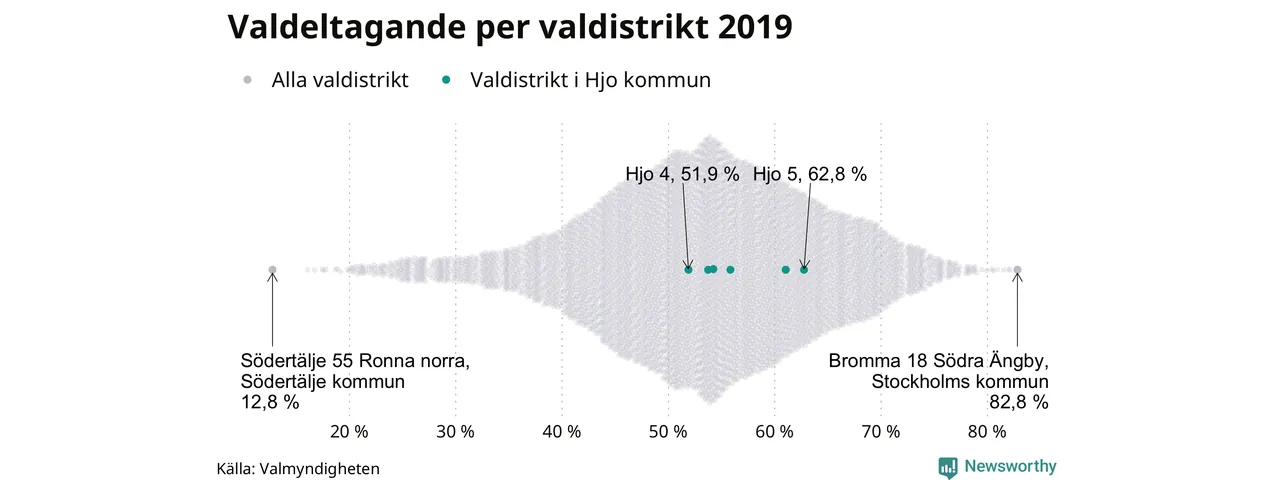 Valdeltagande per valdistrikt 2019

Alla valdistrikt Valdistrikt i Hjo kommun

Hjo 4, 51,9 % Hjo 5, 62,8 %

Södertälje 55 Ronna norra, Södertälje kommun 12,8 %

Bromma 18 Södra Ängby, Stockholms kommun 82,8 %

20 % 30 % 40 % 50 % 60 % 70 % 80 %

Källa: Valmyndigheten

Newsworthy